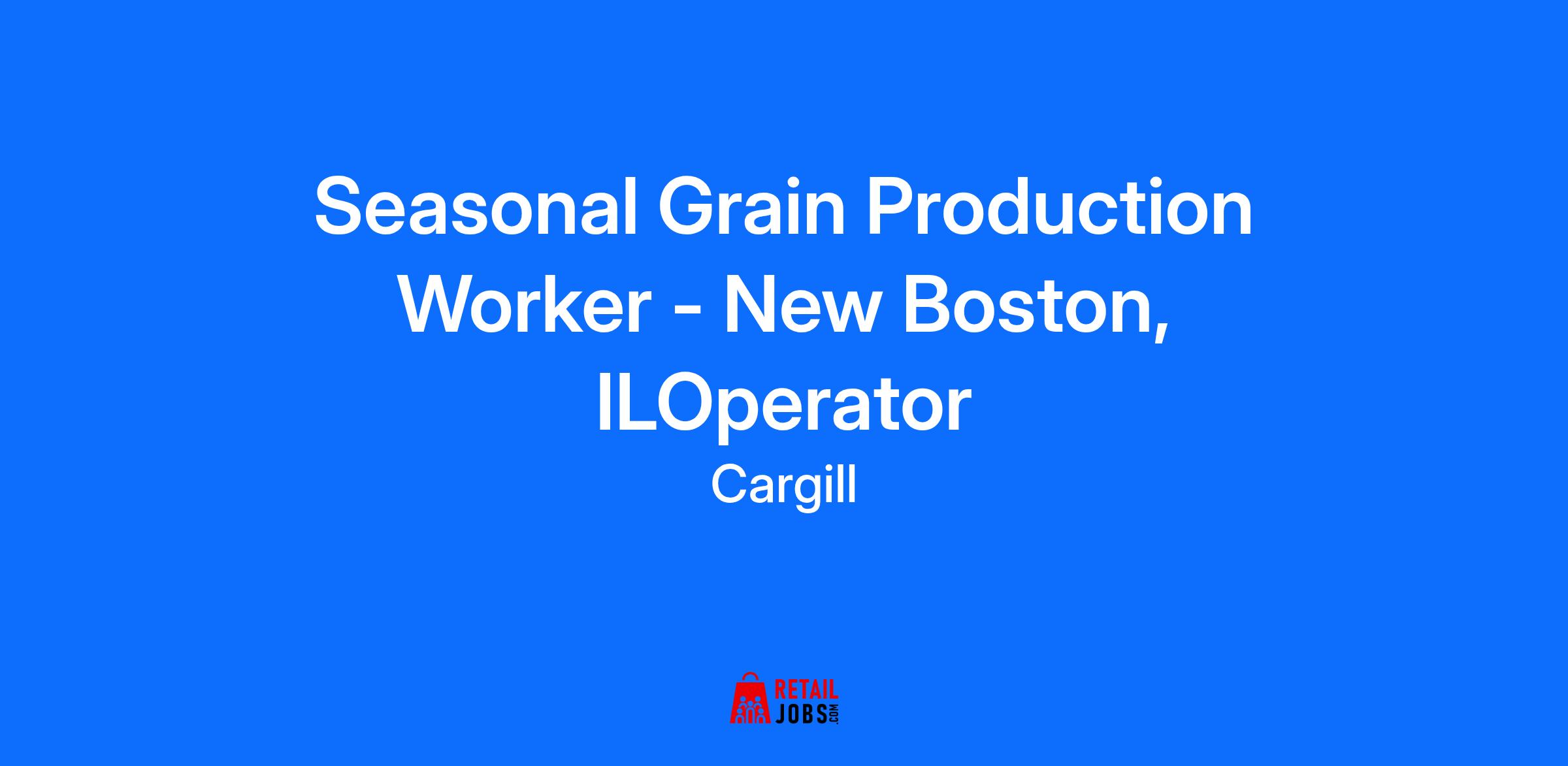 Seasonal Grain Production Worker - New Boston, ILOperator

Cargill

RETAIL JOBS.COM